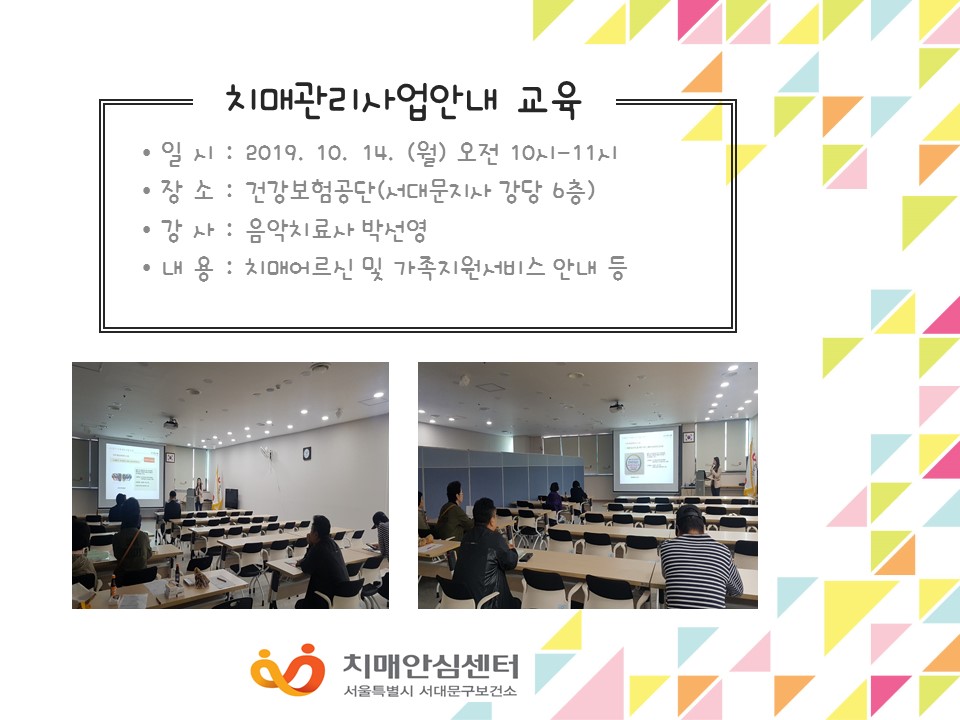 치매관리사업안내 교육

• 일 시 : 2019. 10. 14. (월) 오전 10시-11시
• 장 소 : 건강보험공단(서대문지사 강당 6층)
• 강 사 : 음악치료사 박선영
• 내 용 : 치매어르신 및 가족지원서비스 안내 등

치매안심센터
서울특별시 서대문구보건소